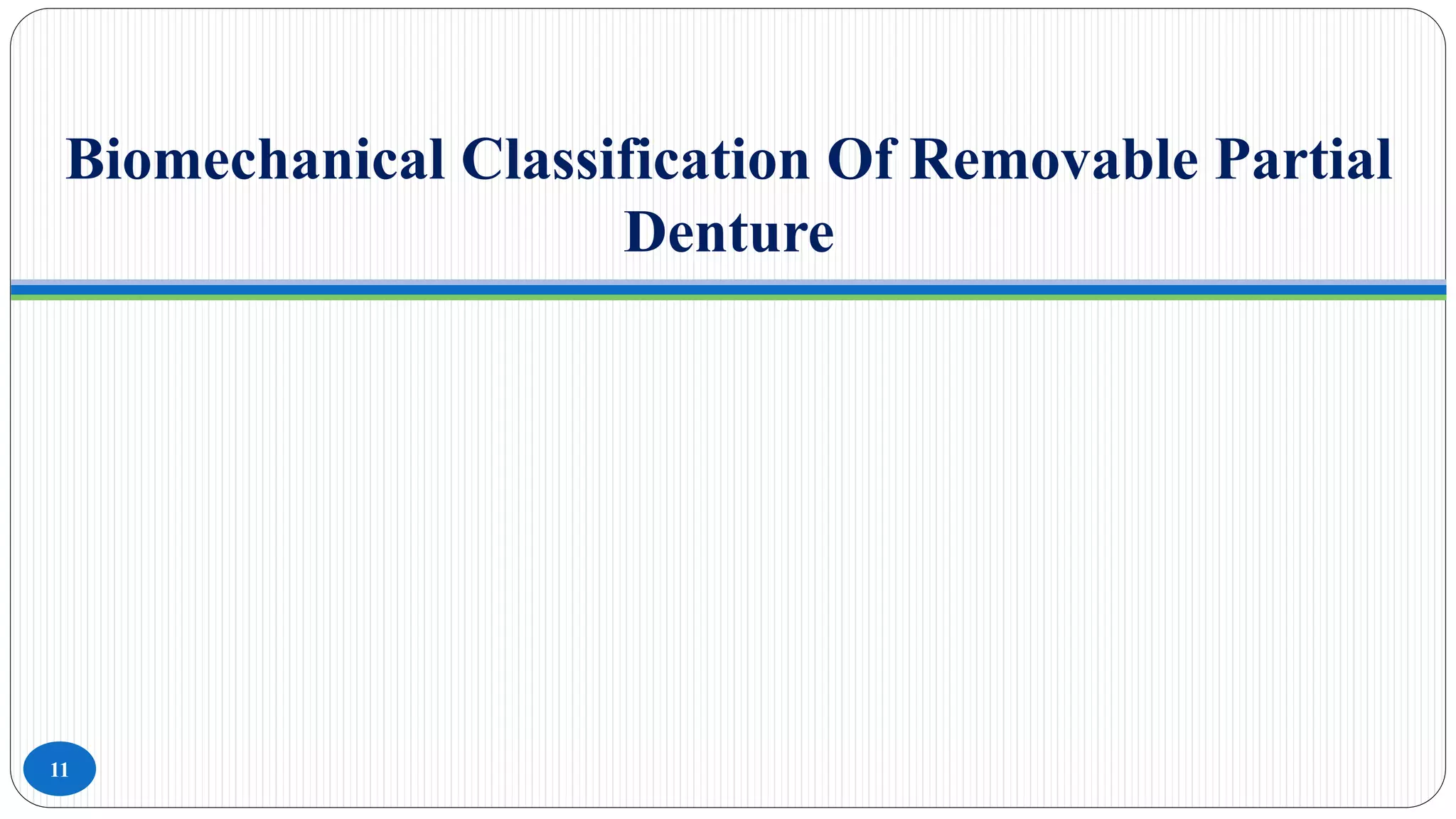 Biomechanical Classification Of Removable Partial Denture

11